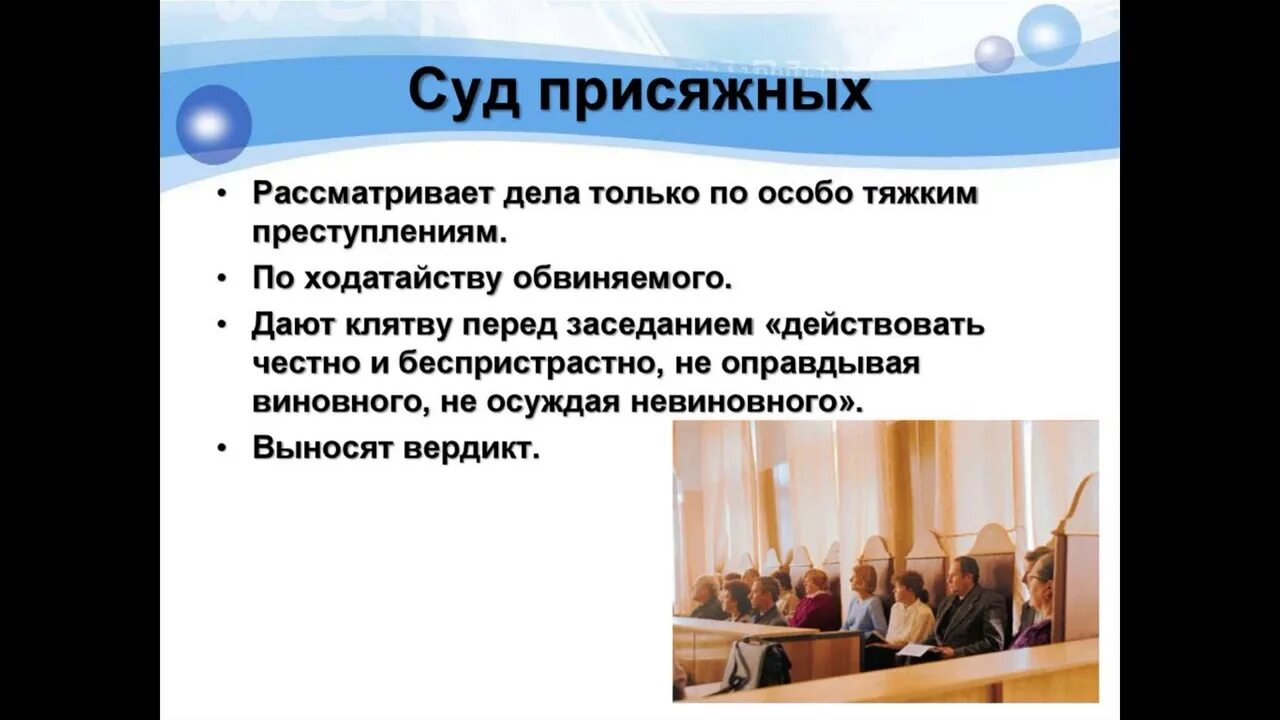 Суд присяжных

• Рассматривает дела только по особо тяжким преступлениям.
• По ходатайству обвиняемого.
• Дают клятву перед заседанием «действовать честно и беспристрастно, не оправдывая виновного, не осуждая невиновного».
• Выносят вердикт.